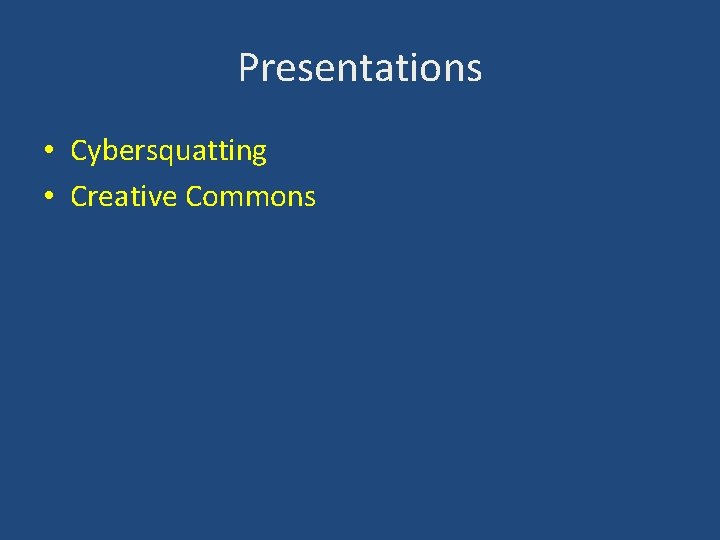 Presentations

• Cybersquatting
• Creative Commons